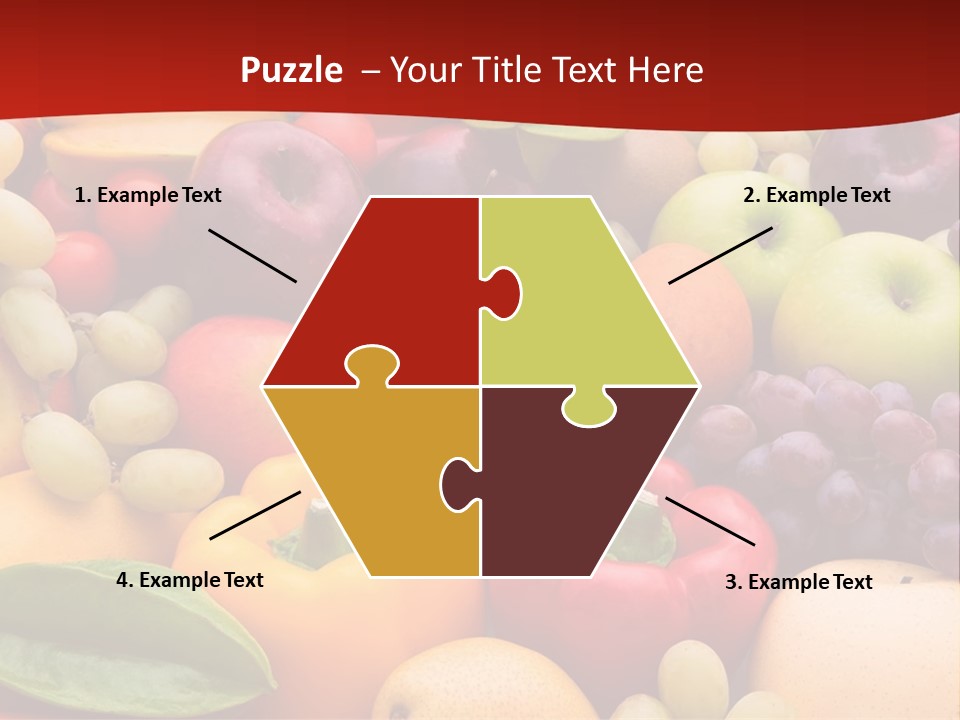 Puzzle – Your Title Text Here

1. Example Text

2. Example Text

4. Example Text

3. Example Text